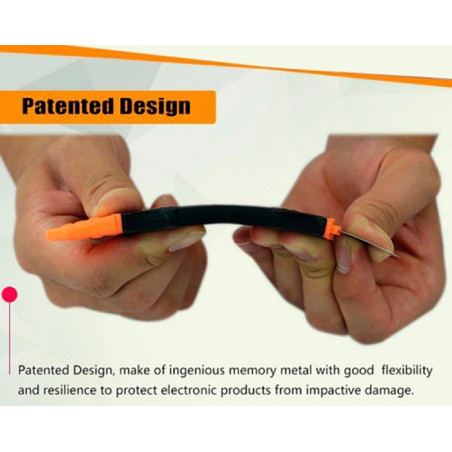 Patented Design

Patented Design, make of ingenious memory metal with good flexibility and resilience to protect electronic products from impactive damage.